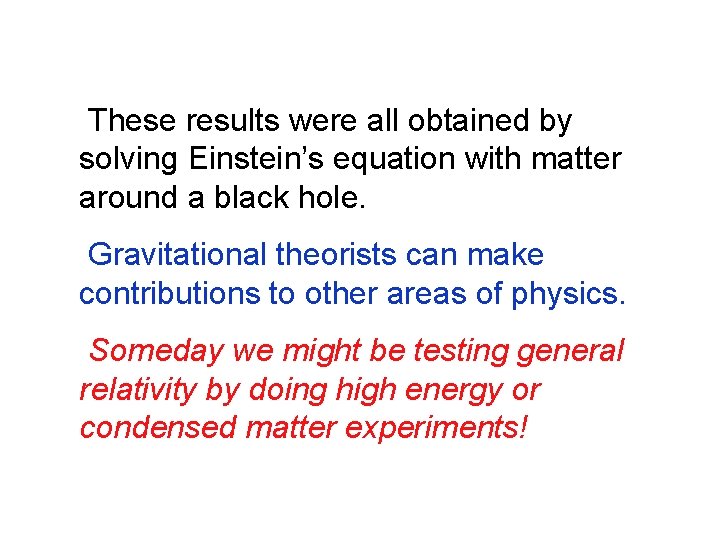 These results were all obtained by solving Einstein’s equation with matter around a black hole.

Gravitational theorists can make contributions to other areas of physics.

Someday we might be testing general relativity by doing high energy or condensed matter experiments!